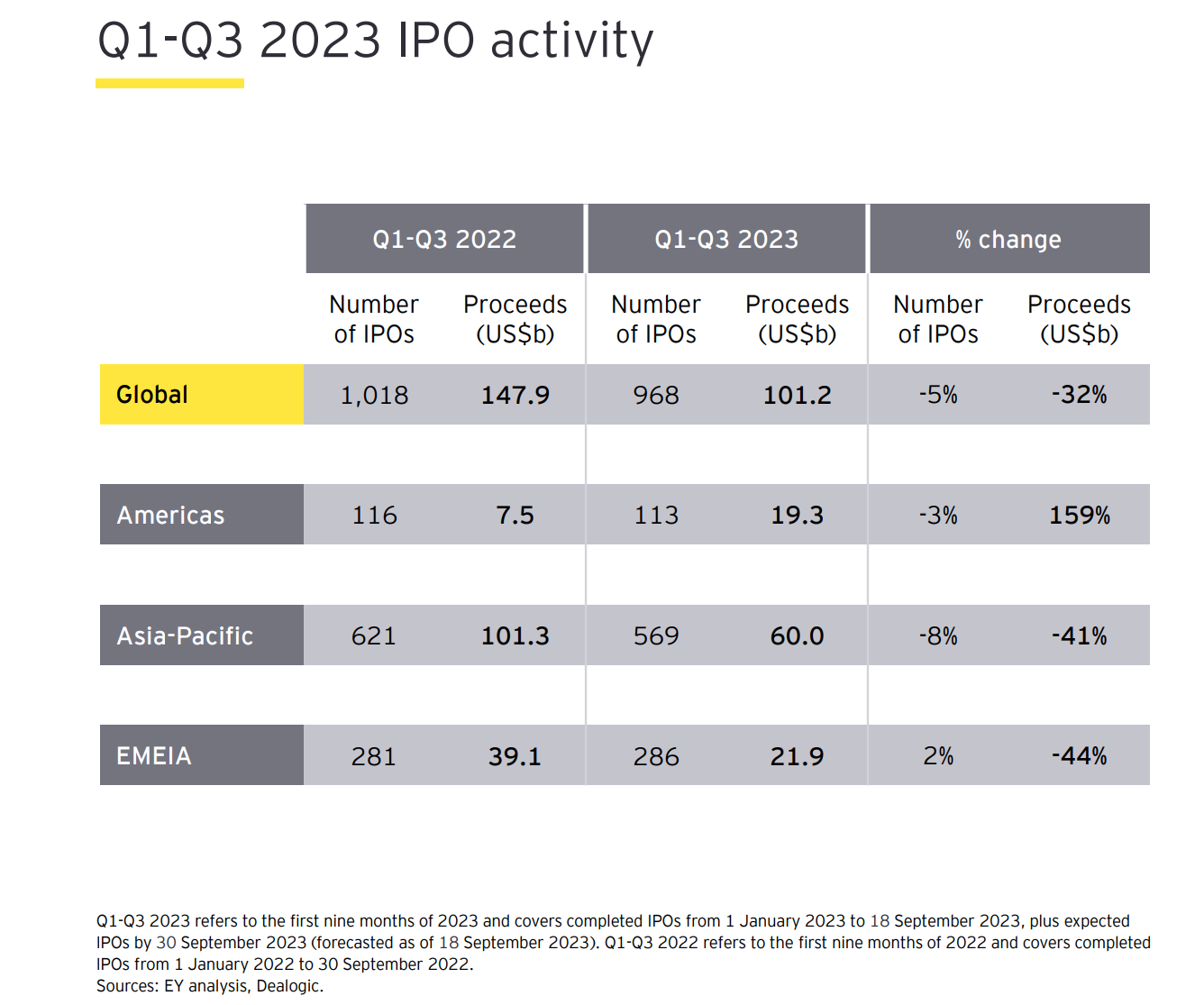 Q1-Q3 2023 IPO activity

| | Q1-Q3 2022 | | Q1-Q3 2023 | | % change | |
|---|---|---|---|---|---|---|
| | Number of IPOs | Proceeds (US$b) | Number of IPOs | Proceeds (US$b) | Number of IPOs | Proceeds (US$b) |
| Global | 1,018 | 147.9 | 968 | 101.2 | -5% | -32% |
| Americas | 116 | 7.5 | 113 | 19.3 | -3% | 159% |
| Asia-Pacific | 621 | 101.3 | 569 | 60.0 | -8% | -41% |
| EMEIA | 281 | 39.1 | 286 | 21.9 | 2% | -44% |

Q1-Q3 2023 refers to the first nine months of 2023 and covers completed IPOs from 1 January 2023 to 18 September 2023, plus expected IPOs by 30 September 2023 (forecasted as of 18 September 2023). Q1-Q3 2022 refers to the first nine months of 2022 and covers completed IPOs from 1 January 2022 to 30 September 2022.
Sources: EY analysis, Dealogic.